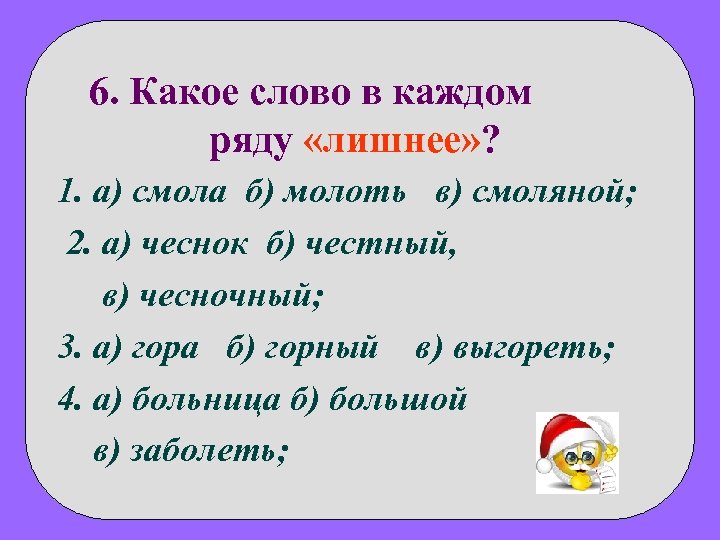 6. Какое слово в каждом ряду «лишнее»?

1. а) смола б) молоть в) смоляной;

2. а) чеснок б) честный, в) чесночный;

3. а) гора б) горный в) выгореть;

4. а) больница б) большой в) заболеть;